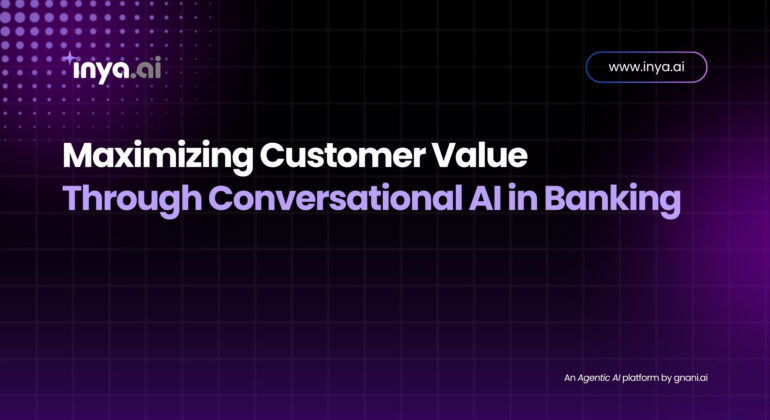 inya.ai

www.inya.ai

Maximizing Customer Value
Through Conversational AI in Banking

An Agentic AI platform by gnani.ai